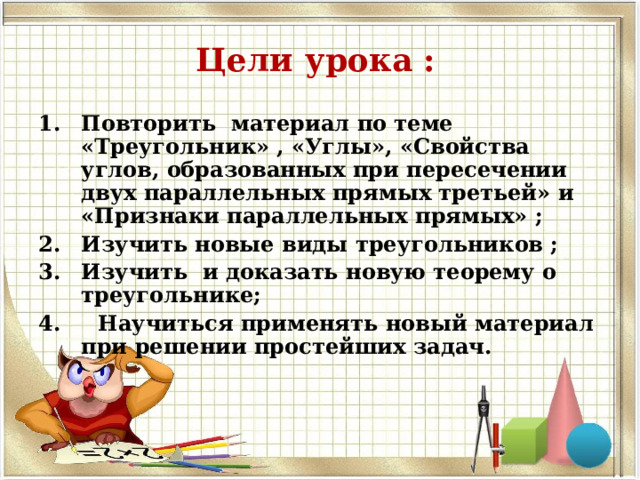 Цели урока :

1. Повторить материал по теме «Треугольник» , «Углы», «Свойства углов, образованных при пересечении двух параллельных прямых третьей» и «Признаки параллельных прямых» ;
2. Изучить новые виды треугольников ;
3. Изучить и доказать новую теорему о треугольнике;
4. Научиться применять новый материал при решении простейших задач.